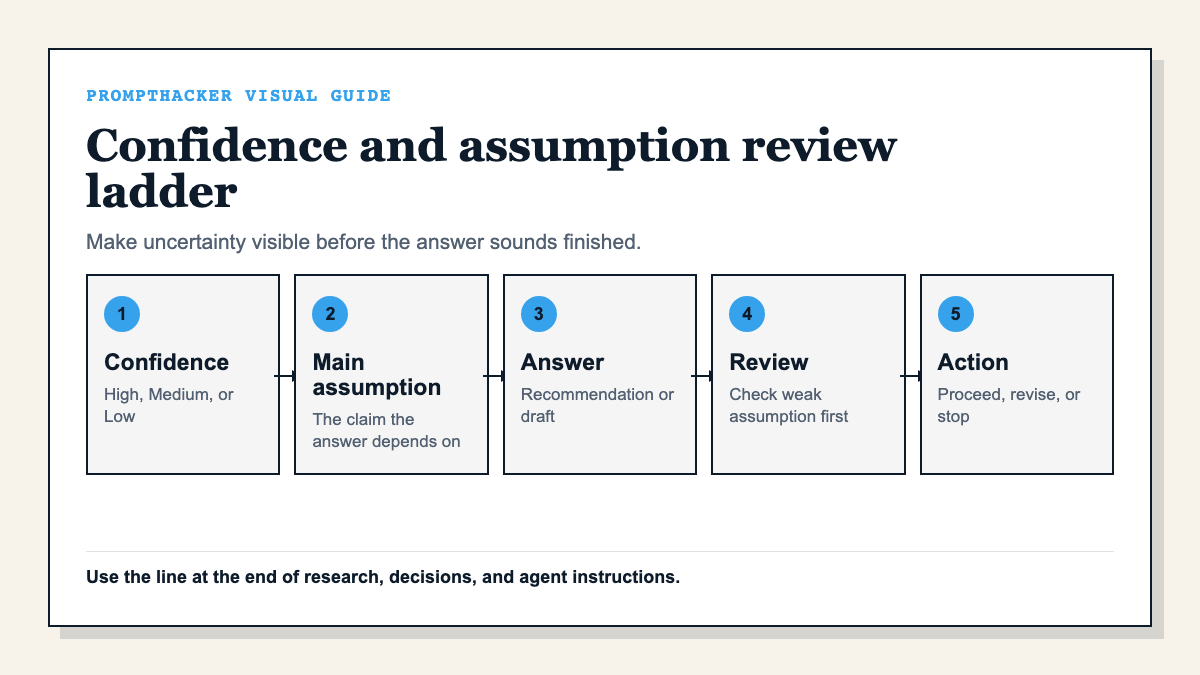 PROMPTHACKER VISUAL GUIDE

Confidence and assumption review ladder

Make uncertainty visible before the answer sounds finished.

1
Confidence
High, Medium, or Low

2
Main assumption
The claim the answer depends on

3
Answer
Recommendation or draft

4
Review
Check weak assumption first

5
Action
Proceed, revise, or stop

Use the line at the end of research, decisions, and agent instructions.